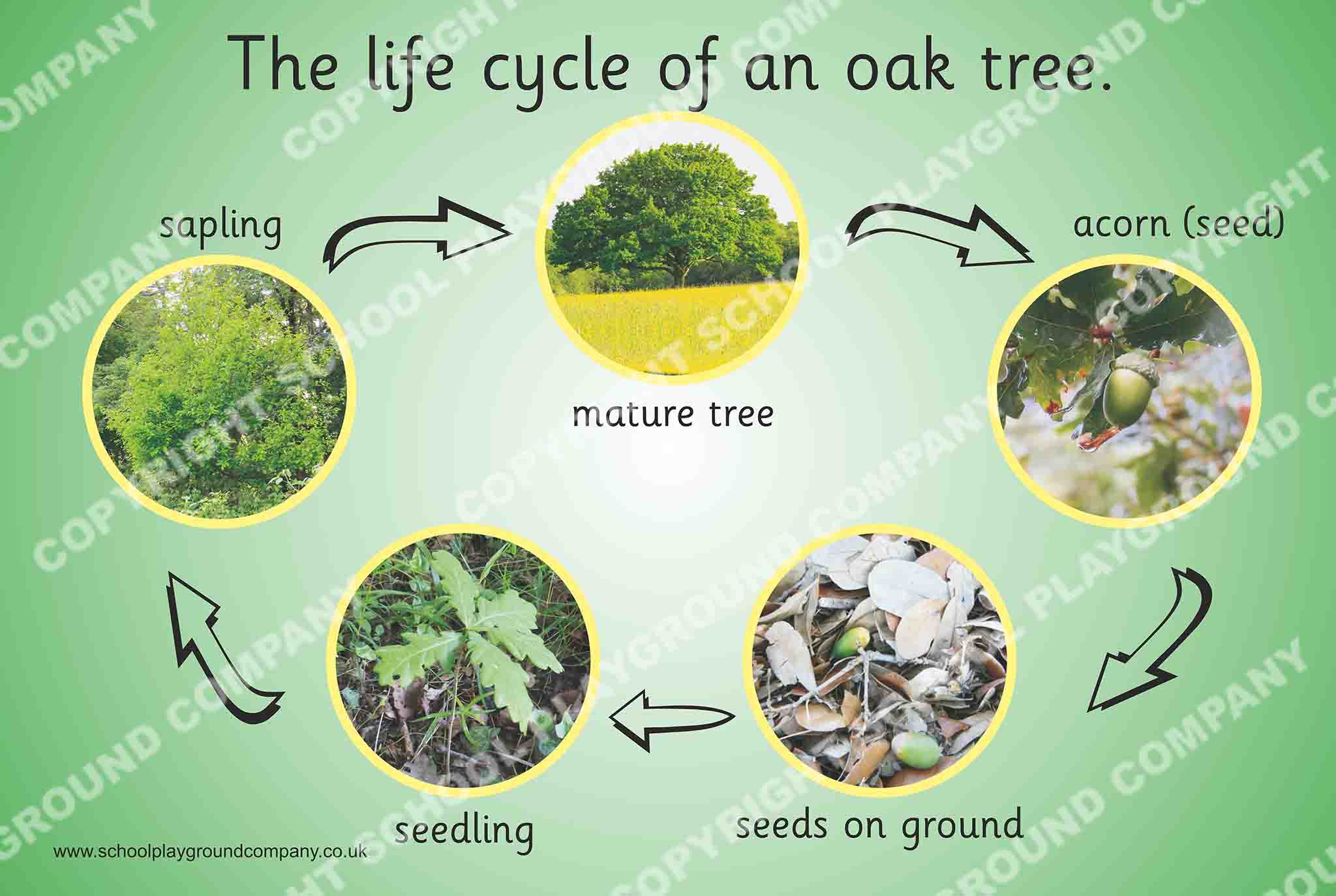 The life cycle of an oak tree.

sapling

mature tree

acorn (seed)

seeds on ground

seedling

www.schoolplaygroundcompany.co.uk

COPYRIGHT SCHOOL PLAYGROUND COMPANY